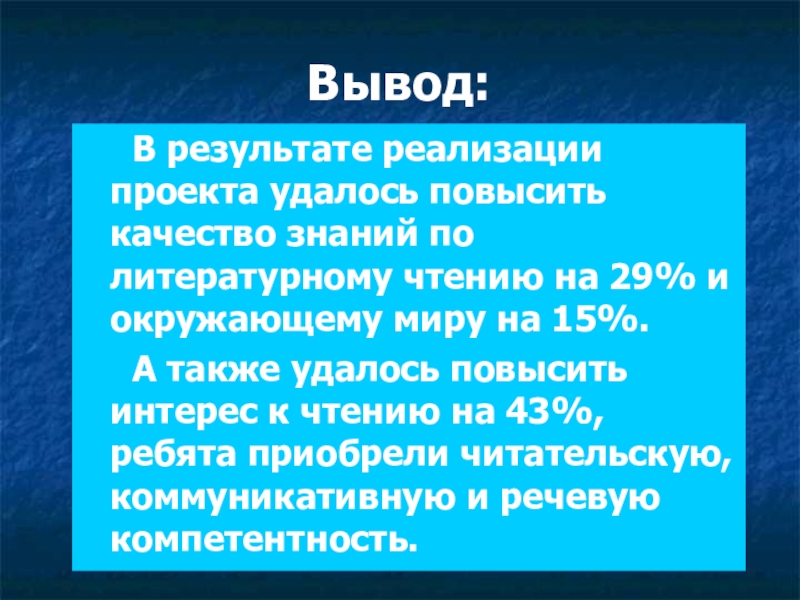 Вывод:

В результате реализации проекта удалось повысить качество знаний по литературному чтению на 29% и окружающему миру на 15%.

А также удалось повысить интерес к чтению на 43%, ребята приобрели читательскую, коммуникативную и речевую компетентность.